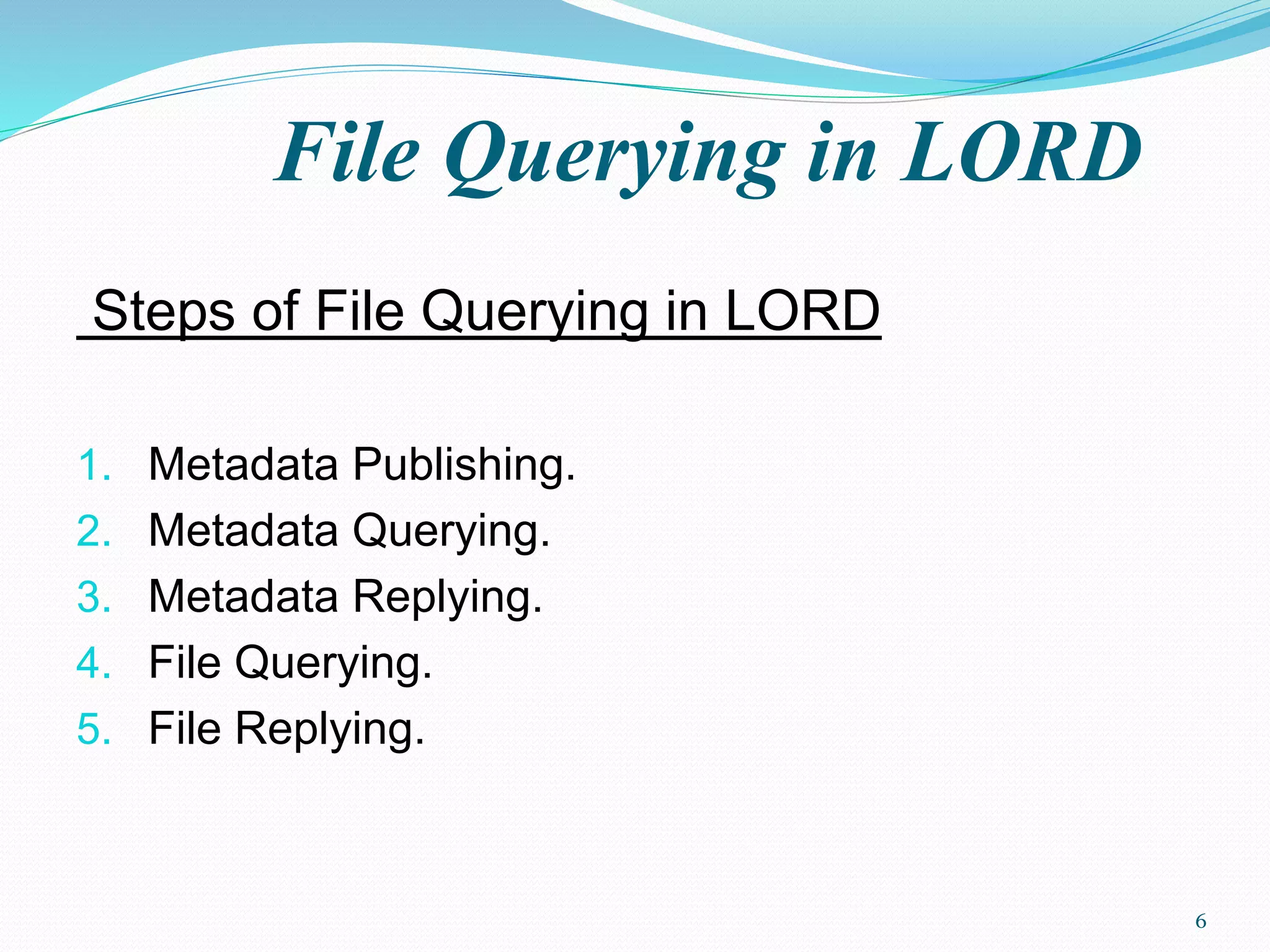 File Querying in LORD

Steps of File Querying in LORD

1. Metadata Publishing.
2. Metadata Querying.
3. Metadata Replying.
4. File Querying.
5. File Replying.

6